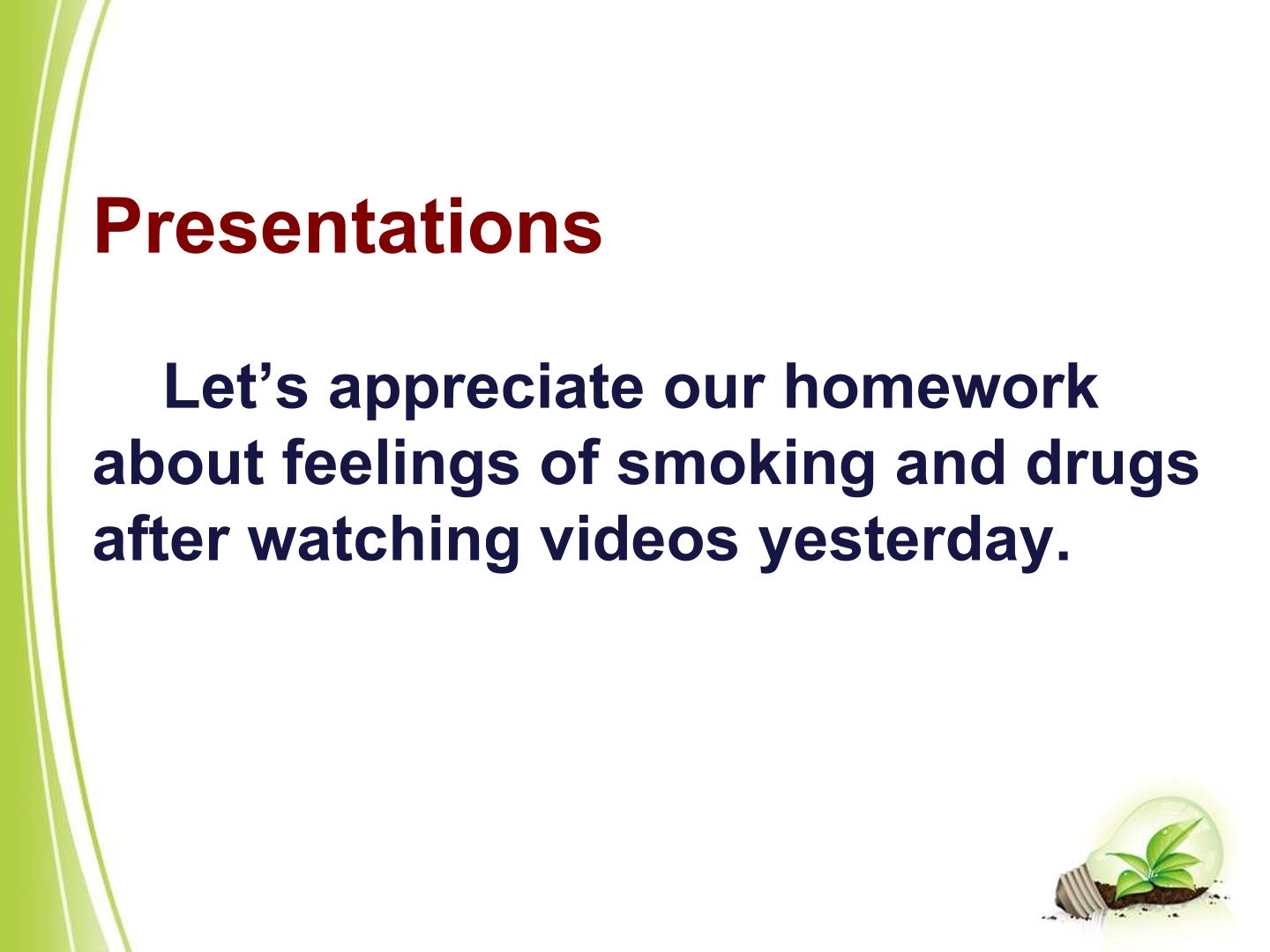 Presentations

Let's appreciate our homework about feelings of smoking and drugs after watching videos yesterday.